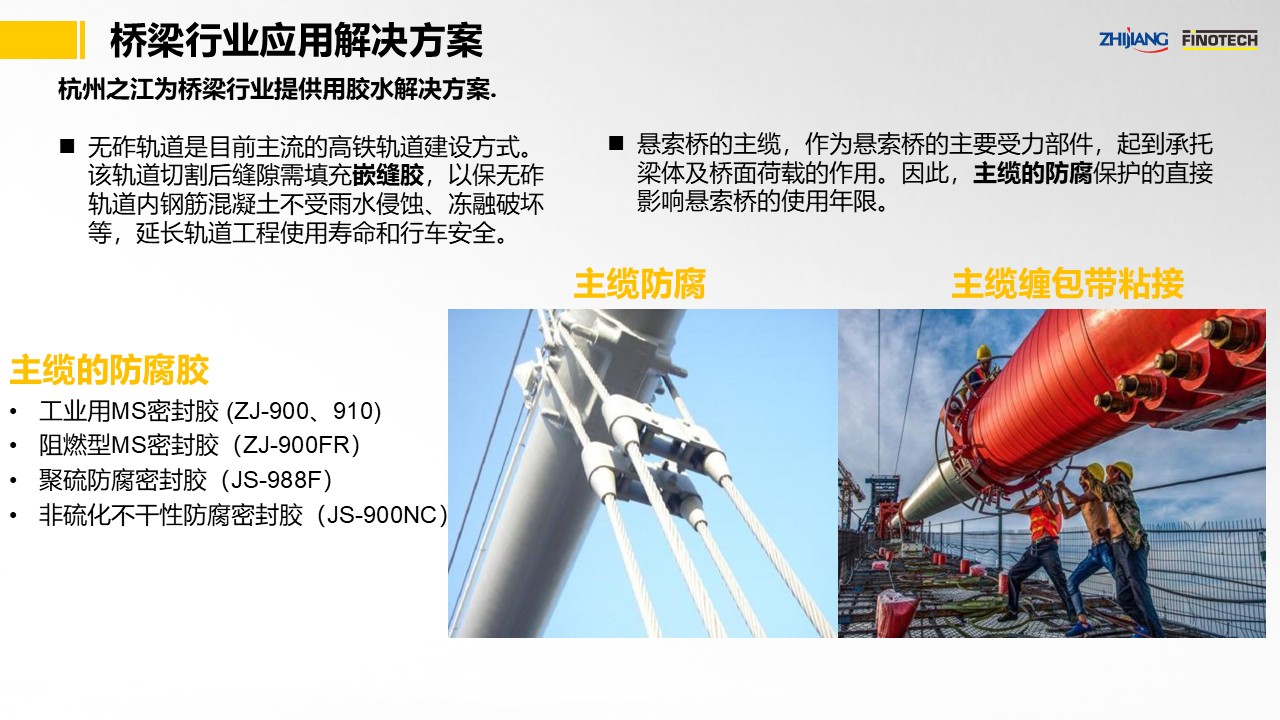 桥梁行业应用解决方案

ZHIJIANG FINOTECH

杭州之江为桥梁行业提供用胶水解决方案.

■ 无砟轨道是目前主流的高铁轨道建设方式。该轨道切割后缝隙需填充嵌缝胶，以保无砟轨道内钢筋混凝土不受雨水侵蚀、冻融破坏等，延长轨道工程使用寿命和行车安全。

■ 悬索桥的主缆，作为悬索桥的主要受力部件，起到承托梁体及桥面荷载的作用。因此，主缆的防腐保护的直接影响悬索桥的使用年限。

主缆防腐

主缆缠包带粘接

主缆的防腐胶
• 工业用MS密封胶 (ZJ-900、910)
• 阻燃型MS密封胶（ZJ-900FR）
• 聚硫防腐密封胶（JS-988F）
• 非硫化不干性防腐密封胶（JS-900NC）